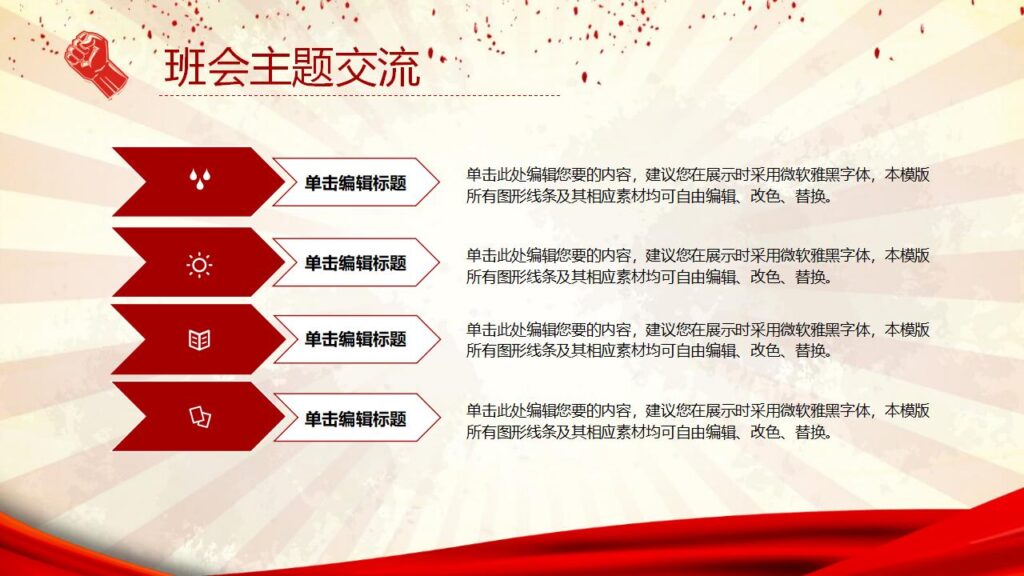 班会主题交流

单击编辑标题

单击此处编辑您要的内容，建议您在展示时采用微软雅黑字体，本模版所有图形线条及其相应素材均可自由编辑、改色、替换。

单击编辑标题

单击此处编辑您要的内容，建议您在展示时采用微软雅黑字体，本模版所有图形线条及其相应素材均可自由编辑、改色、替换。

单击编辑标题

单击此处编辑您要的内容，建议您在展示时采用微软雅黑字体，本模版所有图形线条及其相应素材均可自由编辑、改色、替换。

单击编辑标题

单击此处编辑您要的内容，建议您在展示时采用微软雅黑字体，本模版所有图形线条及其相应素材均可自由编辑、改色、替换。